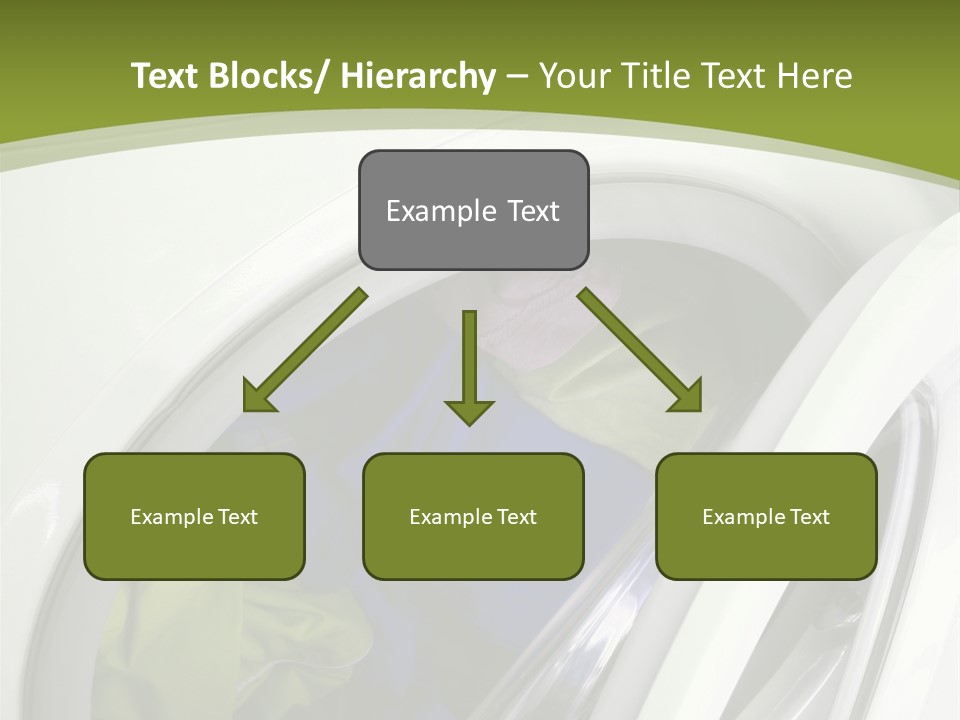 Text Blocks/ Hierarchy – Your Title Text Here

Example Text

Example Text

Example Text

Example Text